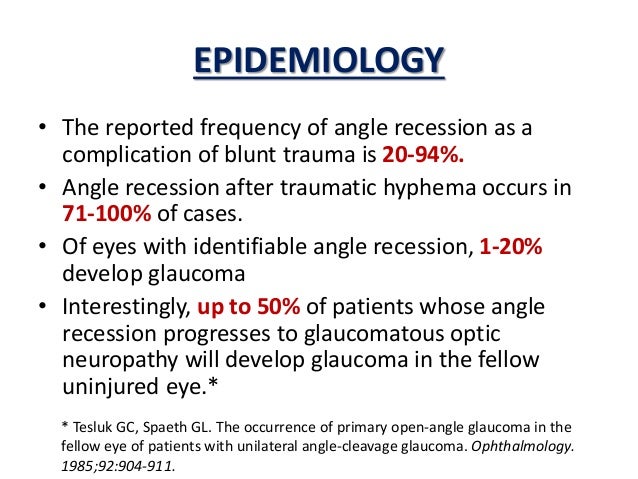 EPIDEMIOLOGY

• The reported frequency of angle recession as a complication of blunt trauma is 20-94%.
• Angle recession after traumatic hyphema occurs in 71-100% of cases.
• Of eyes with identifiable angle recession, 1-20% develop glaucoma
• Interestingly, up to 50% of patients whose angle recession progresses to glaucomatous optic neuropathy will develop glaucoma in the fellow uninjured eye.*

* Tesluk GC, Spaeth GL. The occurrence of primary open-angle glaucoma in the fellow eye of patients with unilateral angle-cleavage glaucoma. Ophthalmology. 1985;92:904-911.